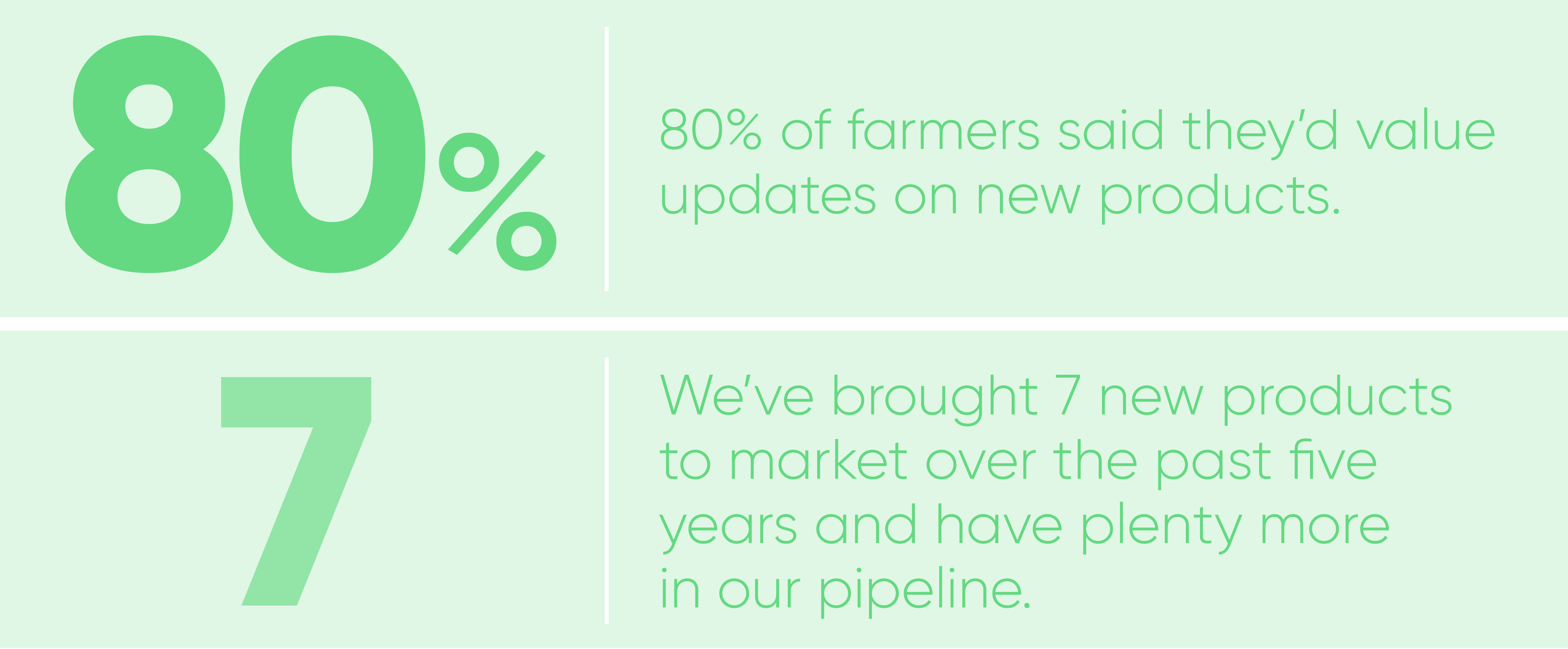 80%

80% of farmers said they'd value updates on new products.

7

We've brought 7 new products to market over the past five years and have plenty more in our pipeline.